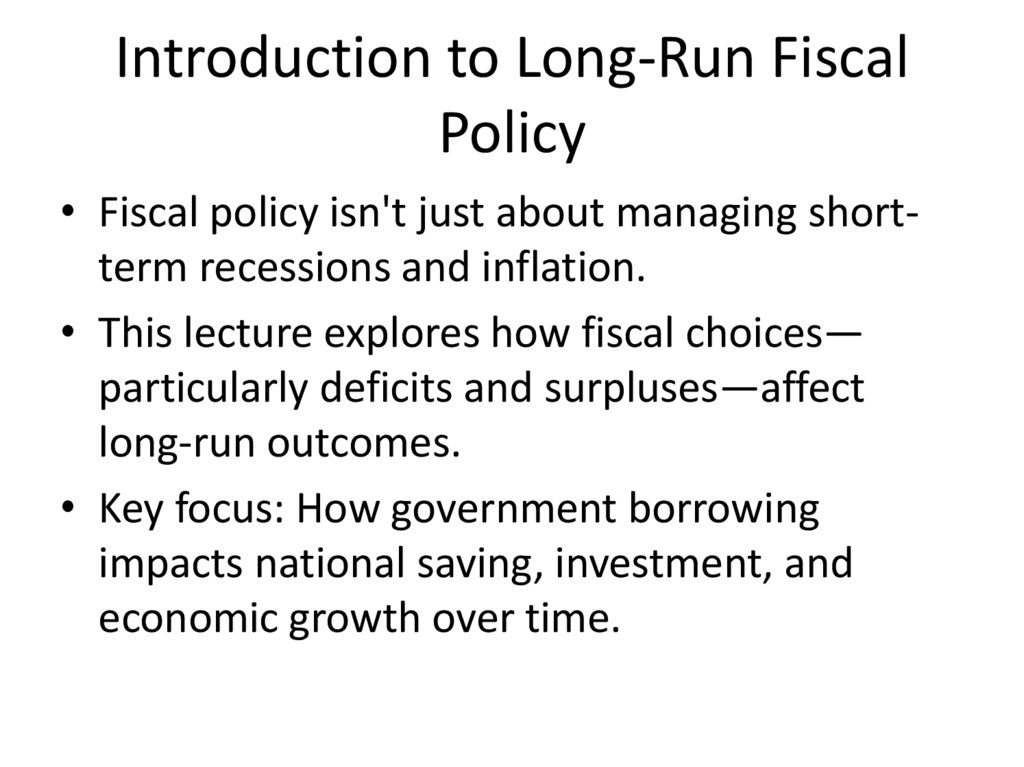 Introduction to Long-Run Fiscal Policy

• Fiscal policy isn't just about managing short-term recessions and inflation.
• This lecture explores how fiscal choices—particularly deficits and surpluses—affect long-run outcomes.
• Key focus: How government borrowing impacts national saving, investment, and economic growth over time.